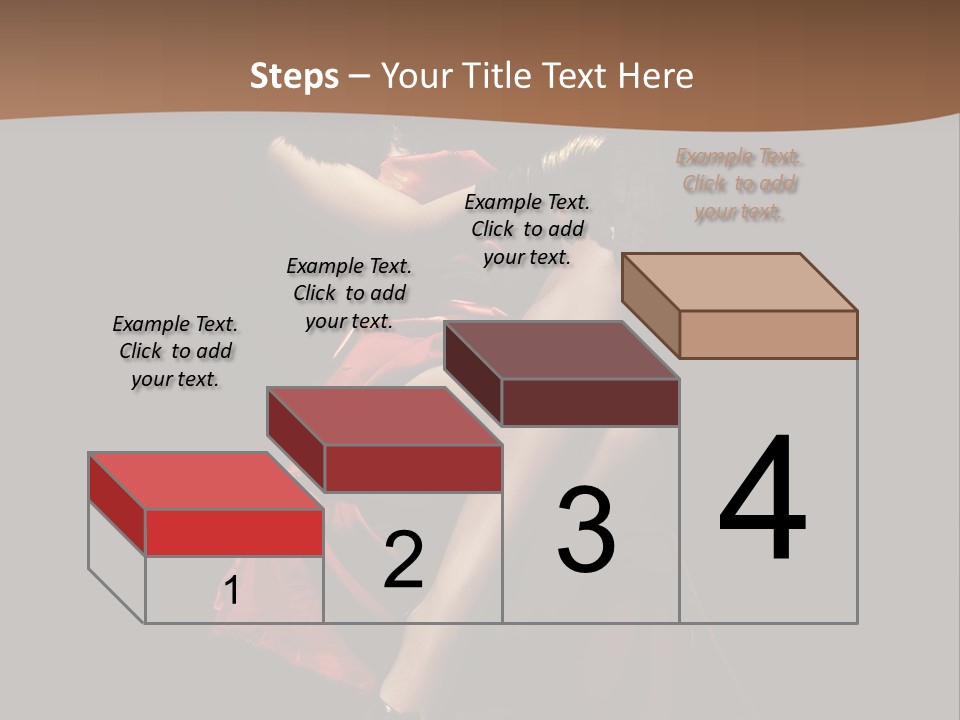 Steps – Your Title Text Here

Example Text. Click to add your text.

Example Text. Click to add your text.

Example Text. Click to add your text.

Example Text. Click to add your text.

1

2

3

4